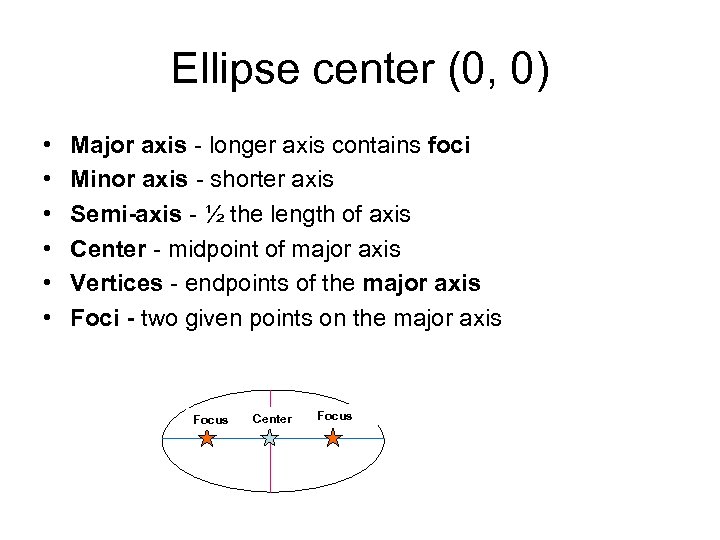 Ellipse center (0, 0)

• Major axis - longer axis contains foci
• Minor axis - shorter axis
• Semi-axis - ½ the length of axis
• Center - midpoint of major axis
• Vertices - endpoints of the major axis
• Foci - two given points on the major axis

Focus Center Focus